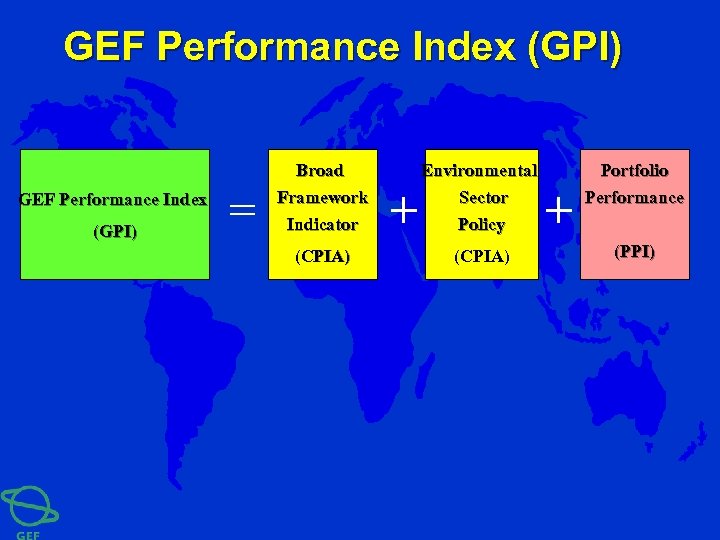 GEF Performance Index (GPI)

GEF Performance Index (GPI) = Broad Framework Indicator (CPIA) + Environmental Sector Policy (CPIA) + Portfolio Performance (PPI)

GEF